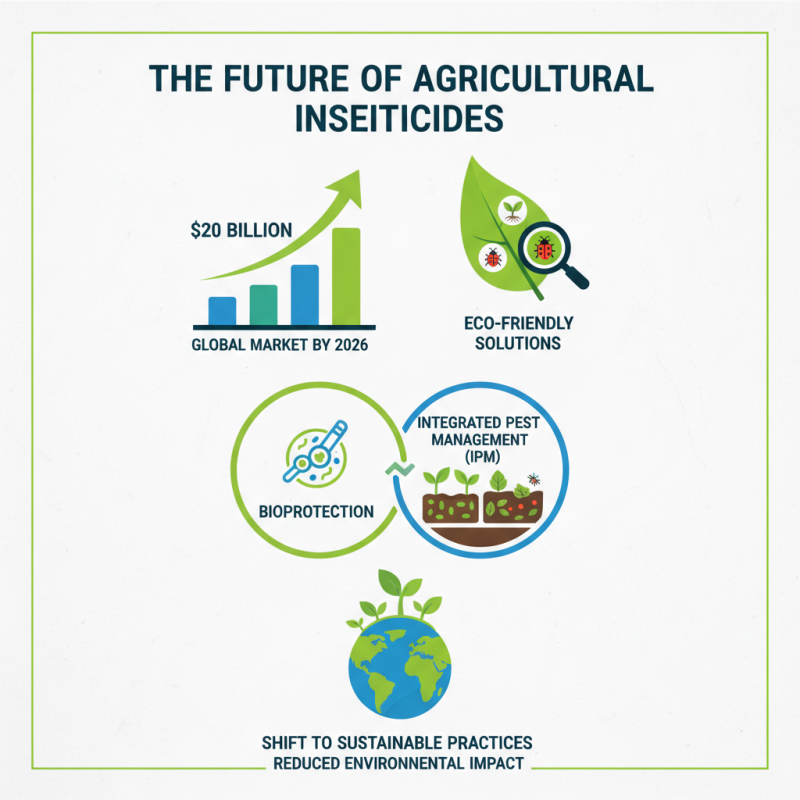 THE FUTURE OF AGRICULTURAL INSEITICIDES

$20 BILLION

GLOBAL MARKET BY 2026

ECO-FRIENDLY SOLUTIONS

BIOPROTECTION

INTEGRATED PEST MANAGEMENT (IPM)

SHIFT TO SUSTAINABLE PRACTICES
REDUCED ENVIRONNENTAL IMPACT